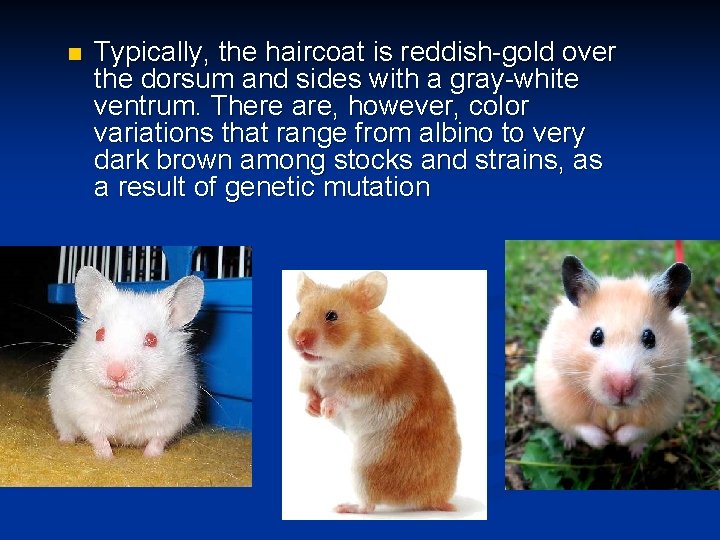 Typically, the haircoat is reddish-gold over the dorsum and sides with a gray-white ventrum. There are, however, color variations that range from albino to very dark brown among stocks and strains, as a result of genetic mutation